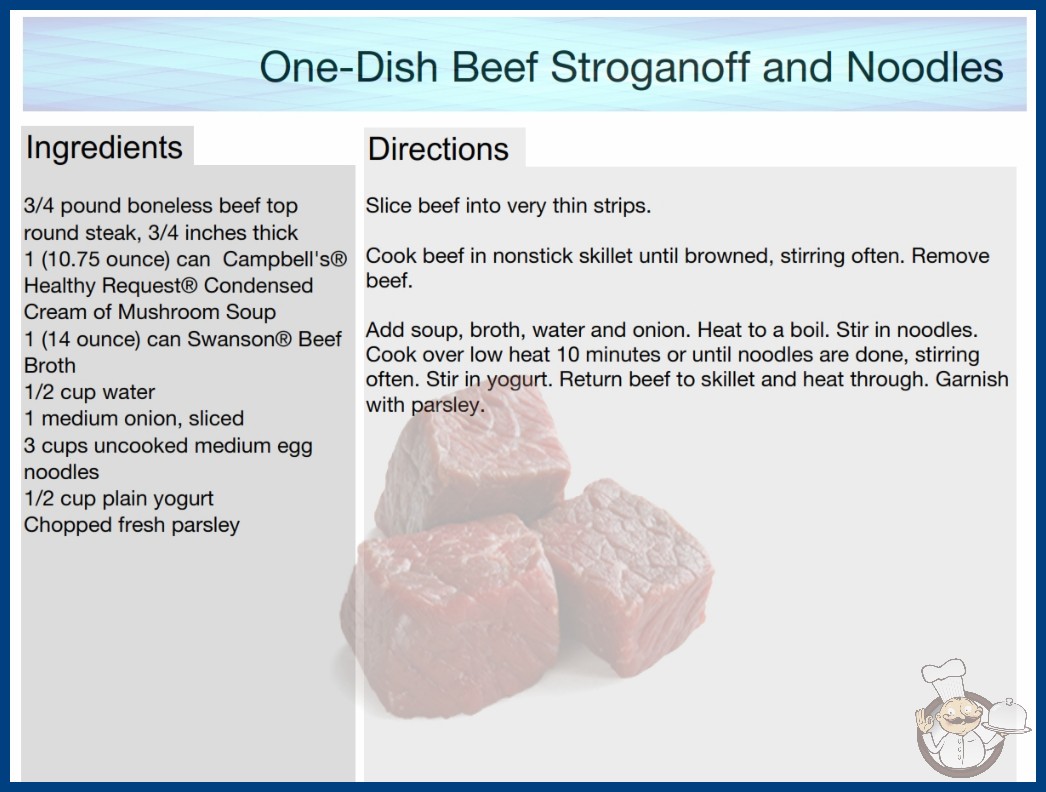 One-Dish Beef Stroganoff and Noodles

Ingredients

3/4 pound boneless beef top round steak, 3/4 inches thick
1 (10.75 ounce) can Campbell's® Healthy Request® Condensed Cream of Mushroom Soup
1 (14 ounce) can Swanson® Beef Broth
1/2 cup water
1 medium onion, sliced
3 cups uncooked medium egg noodles
1/2 cup plain yogurt
Chopped fresh parsley

Directions

Slice beef into very thin strips.

Cook beef in nonstick skillet until browned, stirring often. Remove beef.

Add soup, broth, water and onion. Heat to a boil. Stir in noodles. Cook over low heat 10 minutes or until noodles are done, stirring often. Stir in yogurt. Return beef to skillet and heat through. Garnish with parsley.